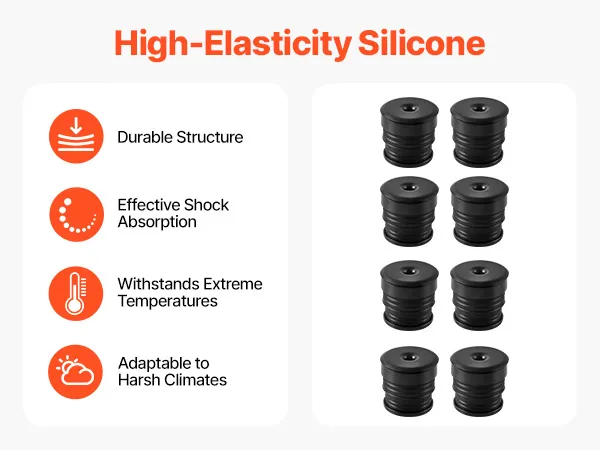 High-Elasticity Silicone

Durable Structure

Effective Shock Absorption

Withstands Extreme Temperatures

Adaptable to Harsh Climates